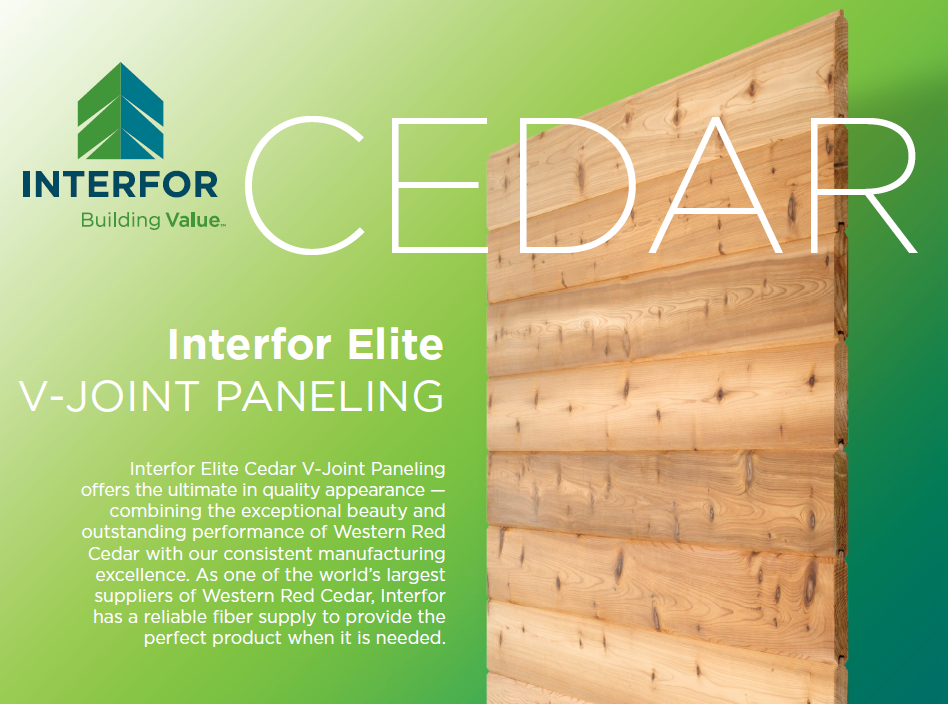 INTERFOR
Building Value™

CEDAR

Interfor Elite
V-JOINT PANELING

Interfor Elite Cedar V-Joint Paneling offers the ultimate in quality appearance — combining the exceptional beauty and outstanding performance of Western Red Cedar with our consistent manufacturing excellence. As one of the world's largest suppliers of Western Red Cedar, Interfor has a reliable fiber supply to provide the perfect product when it is needed.